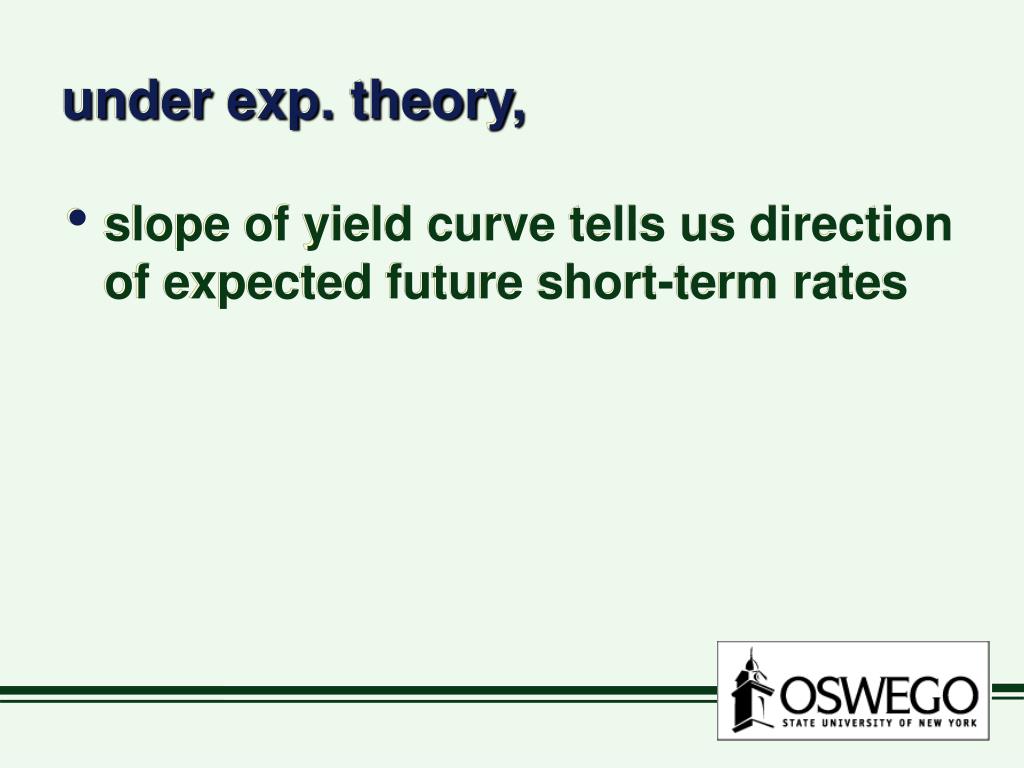 under exp. theory,

• slope of yield curve tells us direction of expected future short-term rates

OSWEGO
STATE UNIVERSITY OF NEW YORK